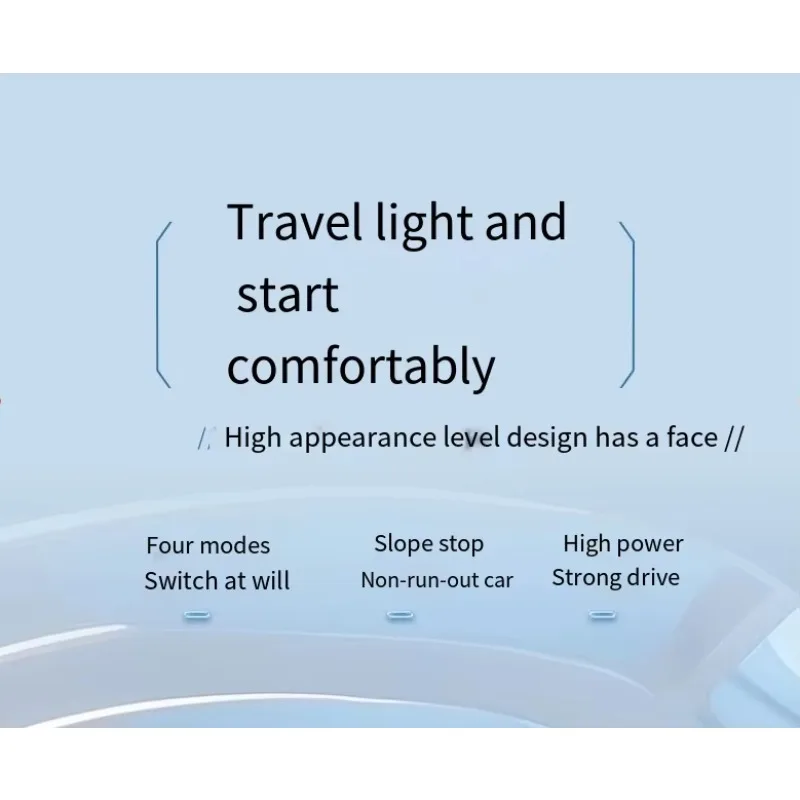 Travel light and start comfortably

// High appearance level design has a face //

Four modes
Switch at will

Slope stop
Non-run-out car

High power
Strong drive